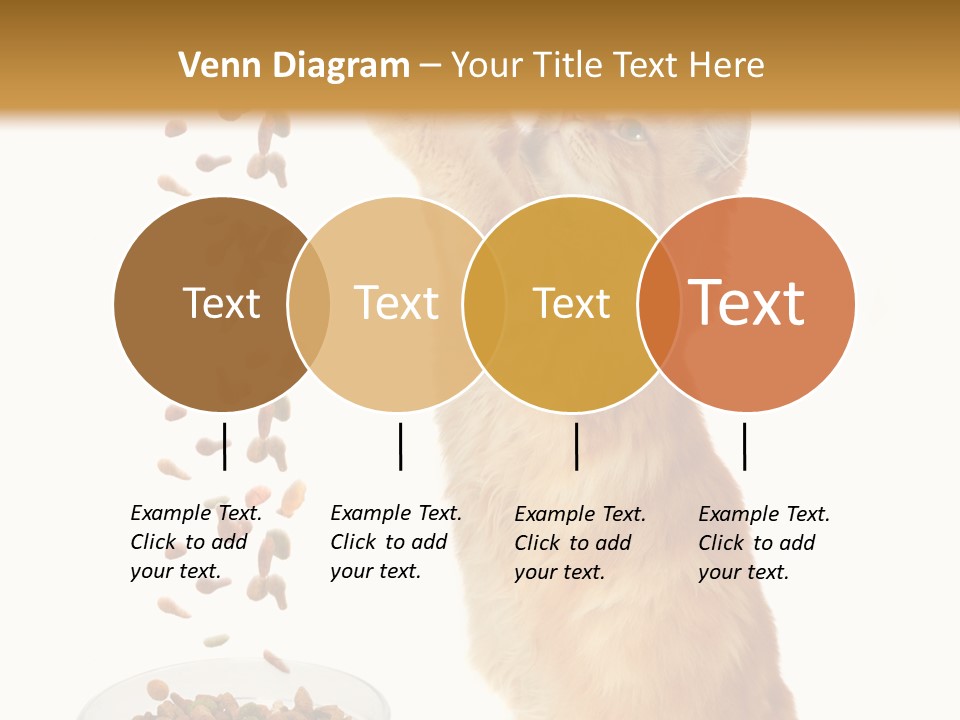 Venn Diagram – Your Title Text Here

Text

Text

Text

Text

Example Text. Click to add your text.

Example Text. Click to add your text.

Example Text. Click to add your text.

Example Text. Click to add your text.